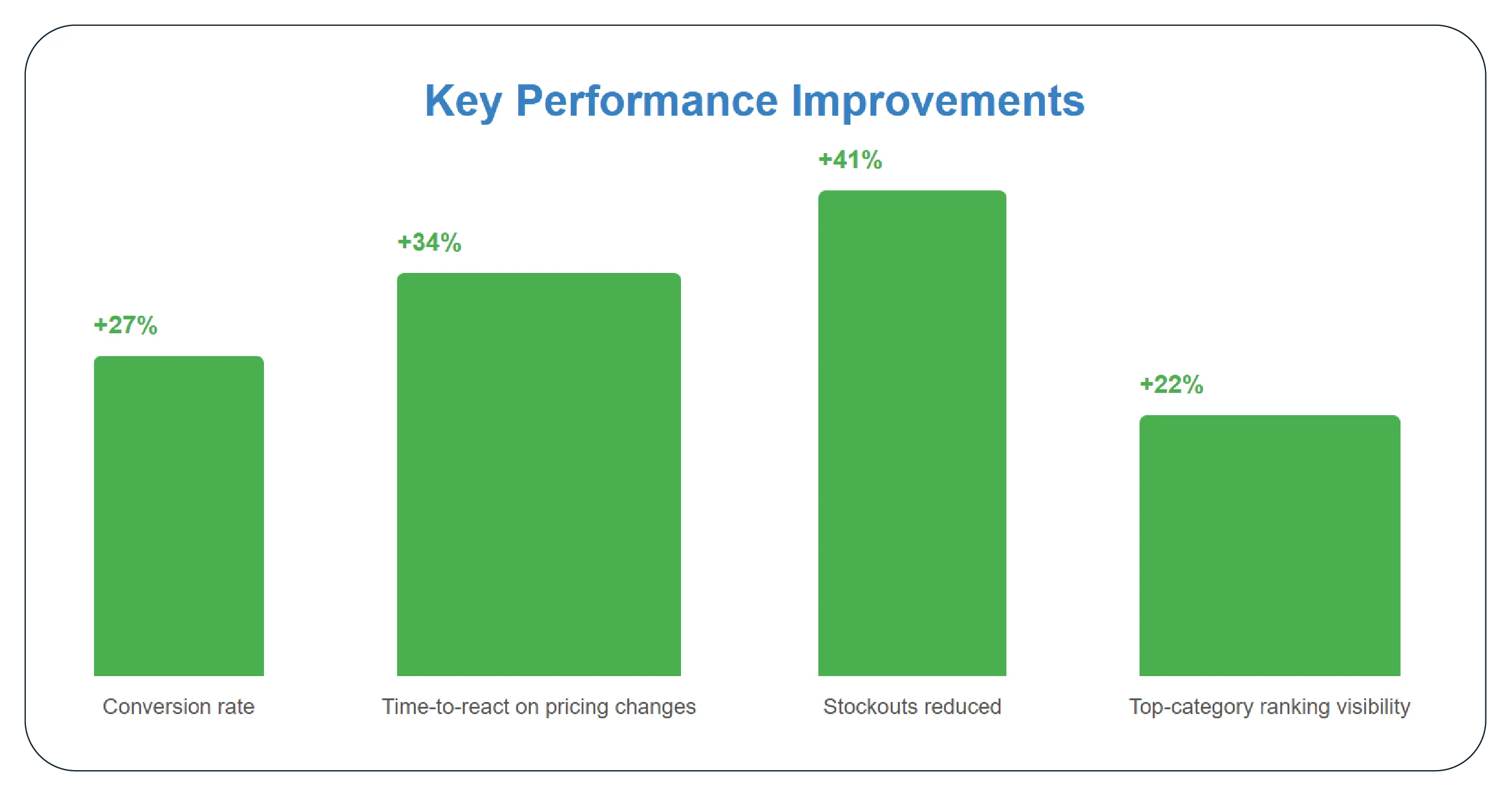 Key Performance Improvements

+27%

+34%

+41%

+22%

Conversion rate

Time-to-react on pricing changes

Stockouts reduced

Top-category ranking visibility